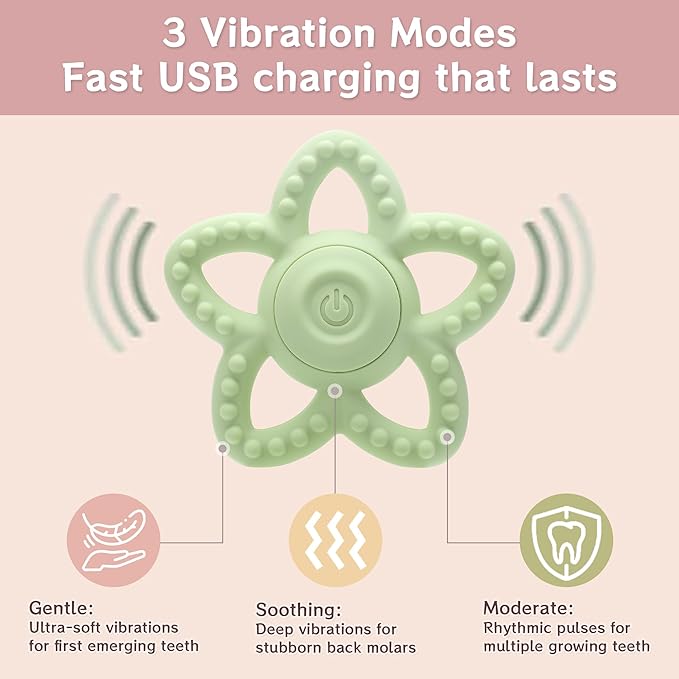 3 Vibration Modes
Fast USB charging that lasts

Gentle:
Ultra-soft vibrations for first emerging teeth

Soothing:
Deep vibrations for stubborn back molars

Moderate:
Rhythmic pulses for multiple growing teeth